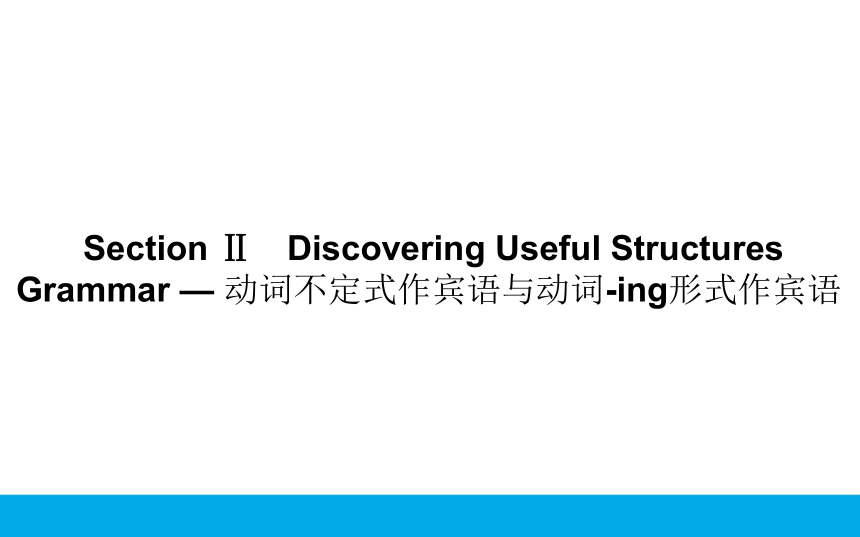 Section Ⅱ Discovering Useful Structures
Grammar — 动词不定式作宾语与动词-ing形式作宾语